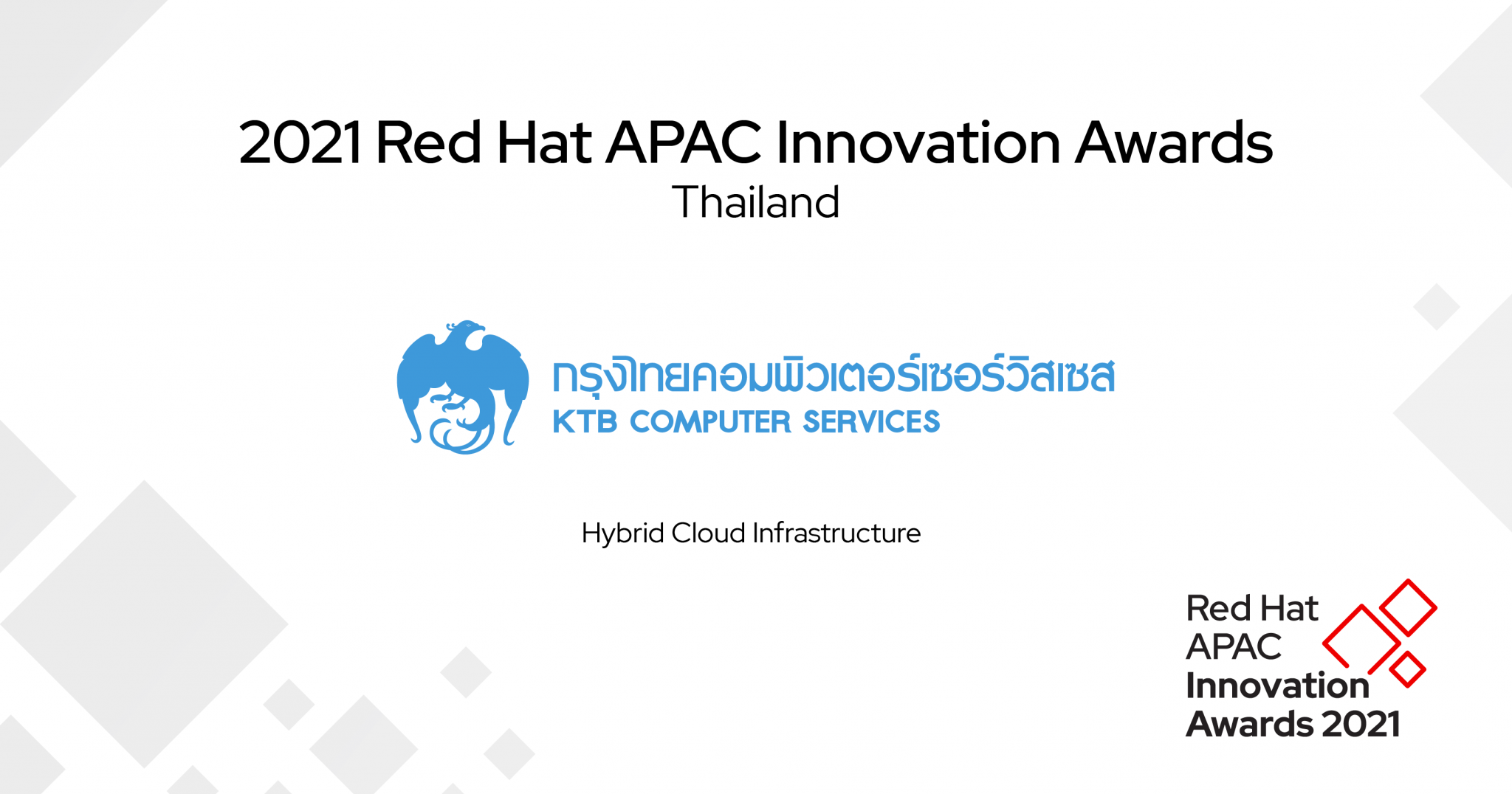 2021 Red Hat APAC Innovation Awards
Thailand

กรุงไทยคอมพิวเตอร์เซอร์วิสเซส
KTB COMPUTER SERVICES

Hybrid Cloud Infrastructure

Red Hat
APAC
Innovation
Awards 2021